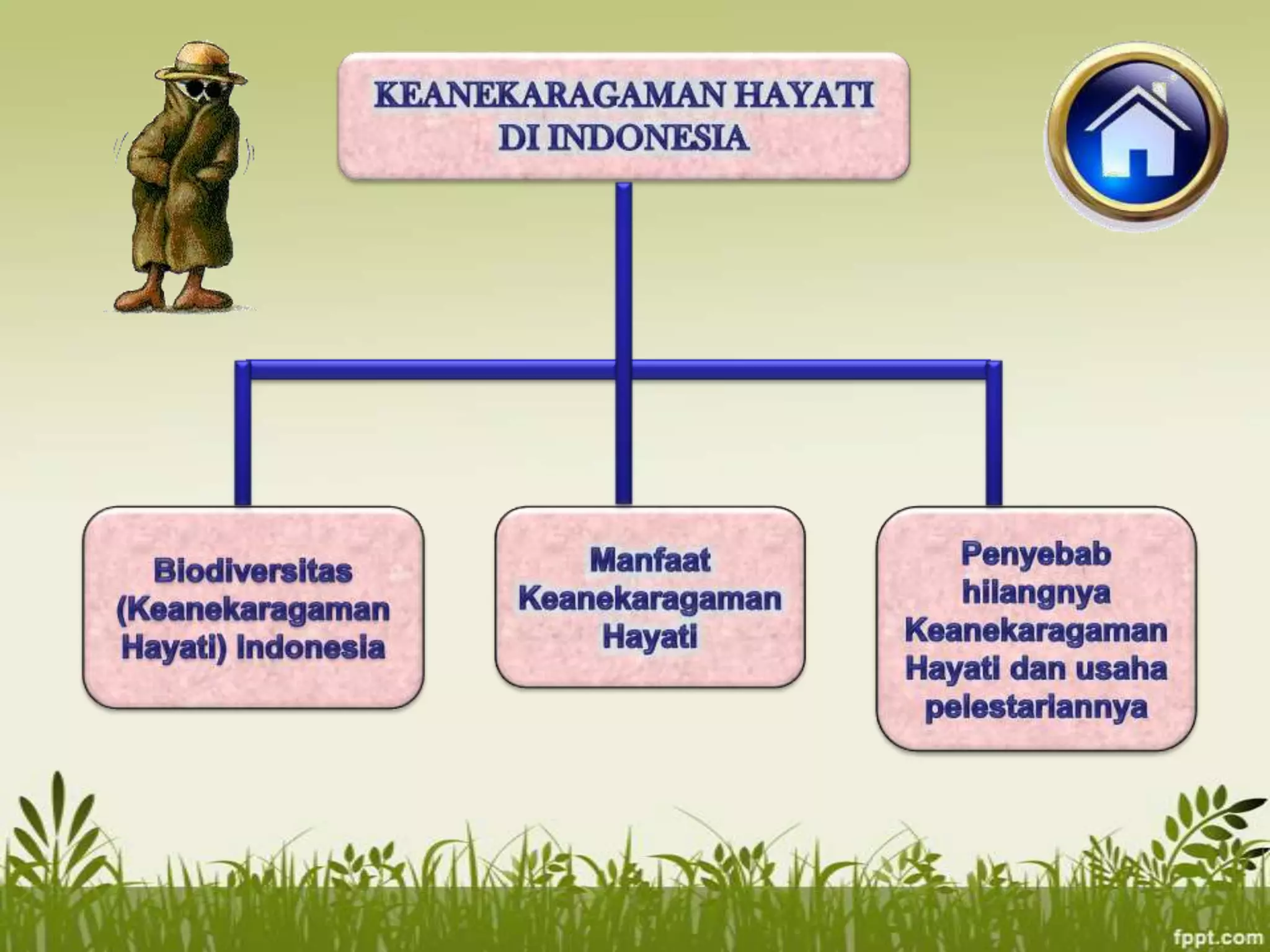 KEANEKARAGAMAN HAYATI DI INDONESIA

Biodiversitas (Keanekaragaman Hayati) Indonesia

Manfaat Keanekaragaman Hayati

Penyebab hilangnya Keanekaragaman Hayati dan usaha pelestariannya

fppt.com